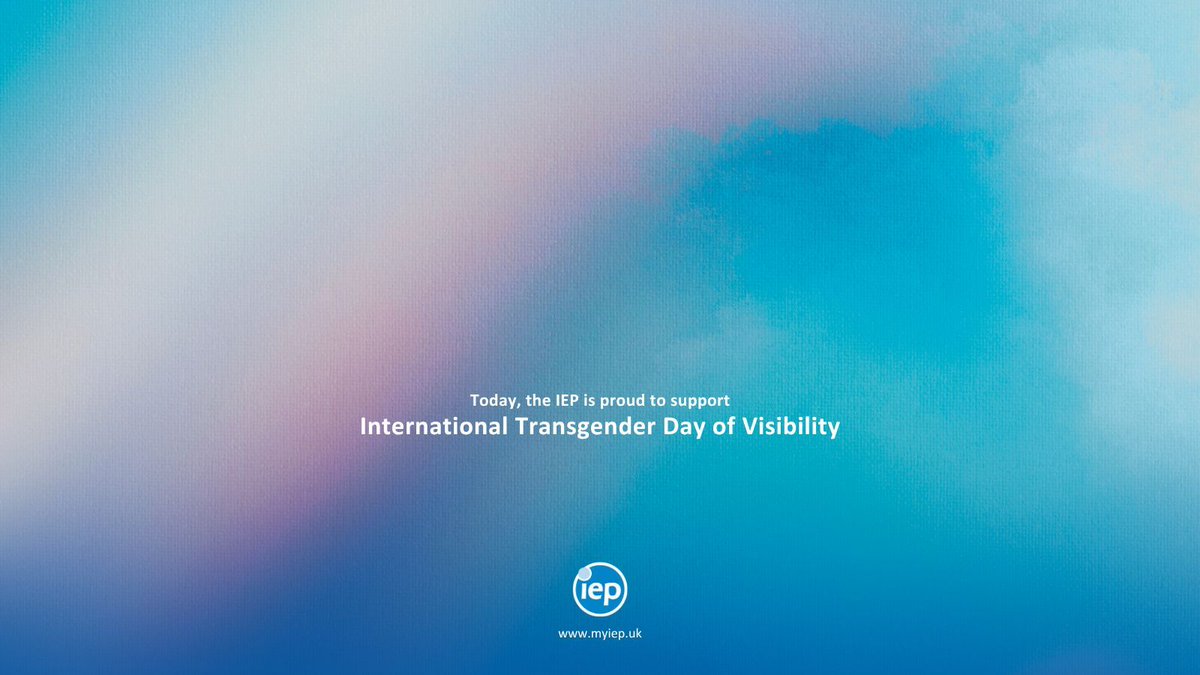 Today, the IEP is proud to support
International Transgender Day of Visibility

iep

www.myiep.uk